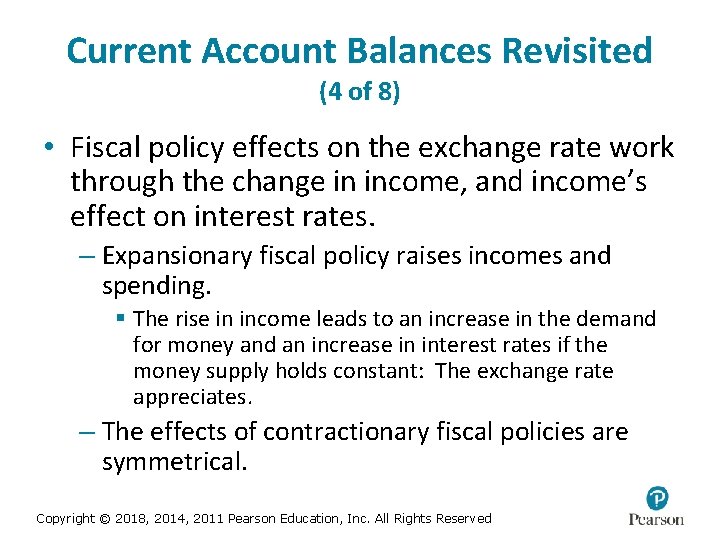 Current Account Balances Revisited
(4 of 8)

• Fiscal policy effects on the exchange rate work through the change in income, and income's effect on interest rates.

– Expansionary fiscal policy raises incomes and spending.

▪ The rise in income leads to an increase in the demand for money and an increase in interest rates if the money supply holds constant: The exchange rate appreciates.

– The effects of contractionary fiscal policies are symmetrical.

Copyright © 2018, 2014, 2011 Pearson Education, Inc. All Rights Reserved

P
Pearson